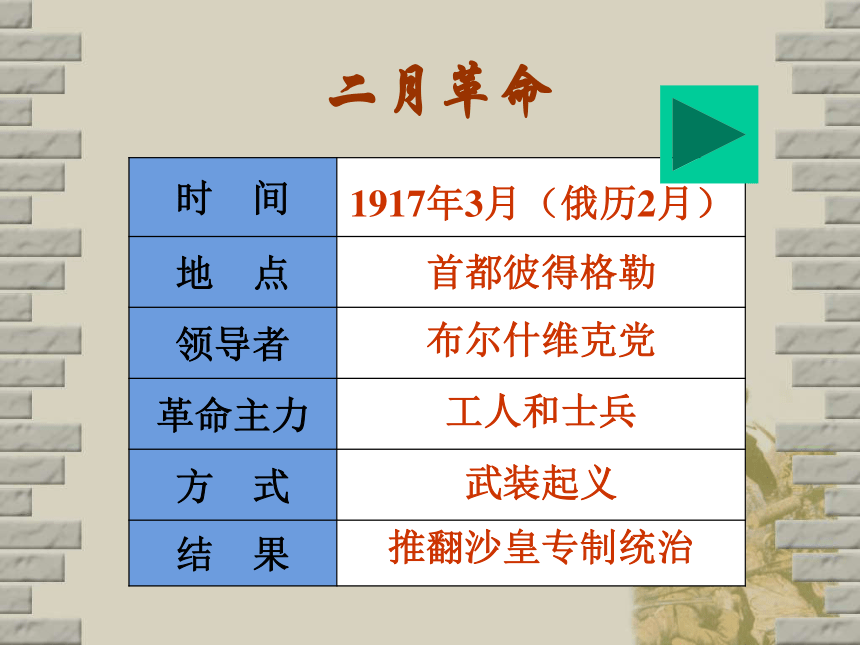 二月革命

| 时　间 | 1917年3月（俄历2月） |
|---|---|
| 地　点 | 首都彼得格勒 |
| 领导者 | 布尔什维克党 |
| 革命主力 | 工人和士兵 |
| 方　式 | 武装起义 |
| 结　果 | 推翻沙皇专制统治 |